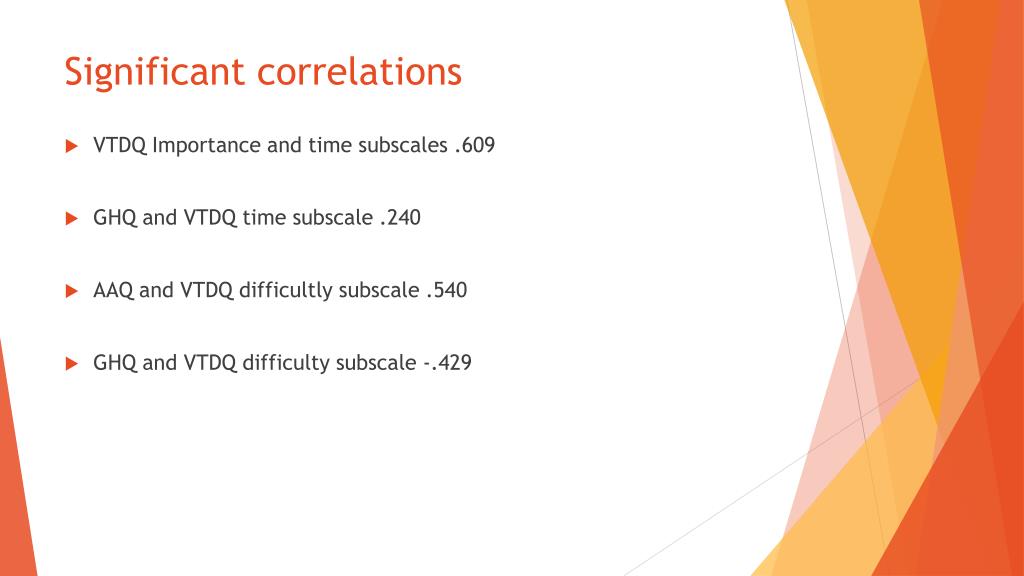 Significant correlations

VTDQ Importance and time subscales .609

GHQ and VTDQ time subscale .240

AAQ and VTDQ difficultly subscale .540

GHQ and VTDQ difficulty subscale -.429